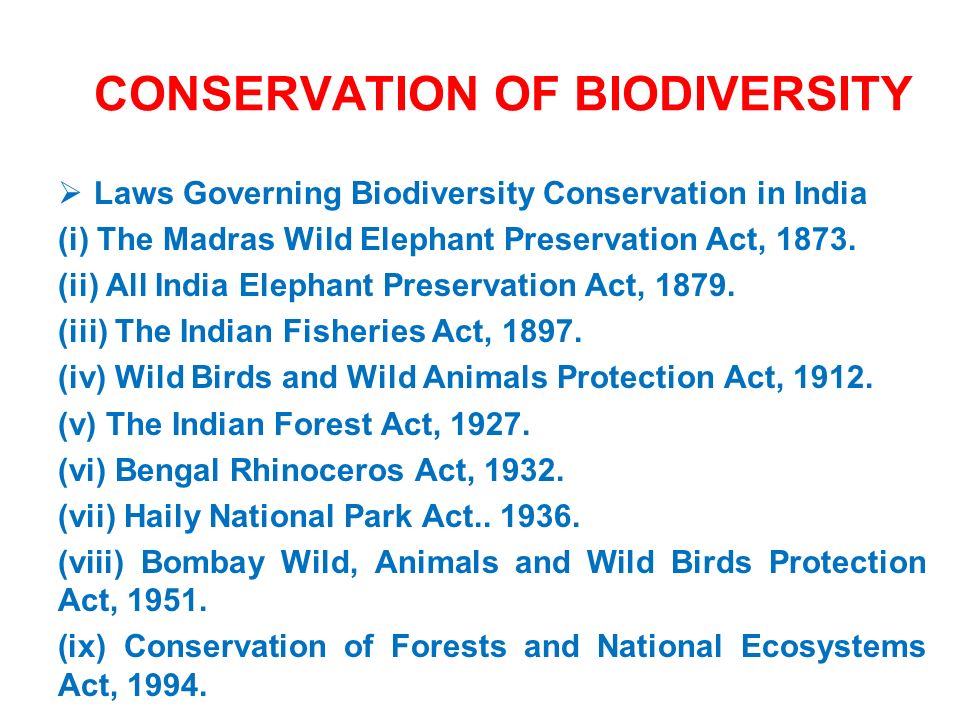 CONSERVATION OF BIODIVERSITY

➢ Laws Governing Biodiversity Conservation in India

(i) The Madras Wild Elephant Preservation Act, 1873.

(ii) All India Elephant Preservation Act, 1879.

(iii) The Indian Fisheries Act, 1897.

(iv) Wild Birds and Wild Animals Protection Act, 1912.

(v) The Indian Forest Act, 1927.

(vi) Bengal Rhinoceros Act, 1932.

(vii) Haily National Park Act.. 1936.

(viii) Bombay Wild, Animals and Wild Birds Protection Act, 1951.

(ix) Conservation of Forests and National Ecosystems Act, 1994.